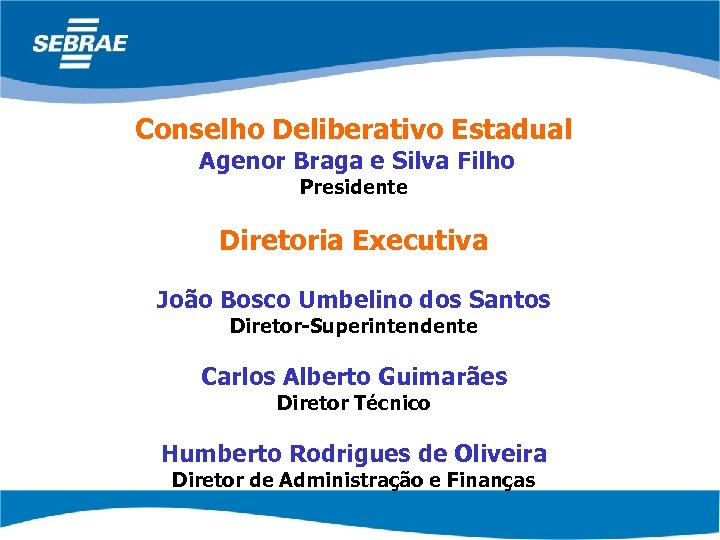 SEBRAE

Conselho Deliberativo Estadual
Agenor Braga e Silva Filho
Presidente

Diretoria Executiva

João Bosco Umbelino dos Santos
Diretor-Superintendente

Carlos Alberto Guimarães
Diretor Técnico

Humberto Rodrigues de Oliveira
Diretor de Administração e Finanças